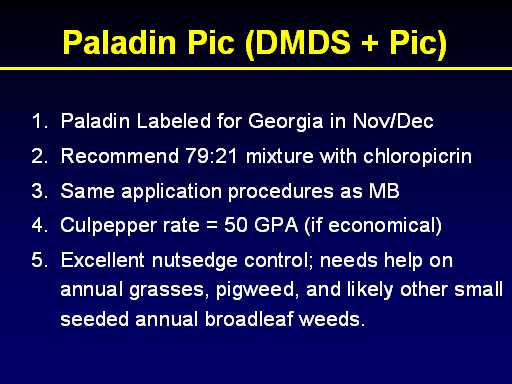 Paladin Pic (DMDS + Pic)

1. Paladin Labeled for Georgia in Nov/Dec
2. Recommend 79:21 mixture with chloropicrin
3. Same application procedures as MB
4. Culpepper rate = 50 GPA (if economical)
5. Excellent nutsedge control; needs help on annual grasses, pigweed, and likely other small seeded annual broadleaf weeds.